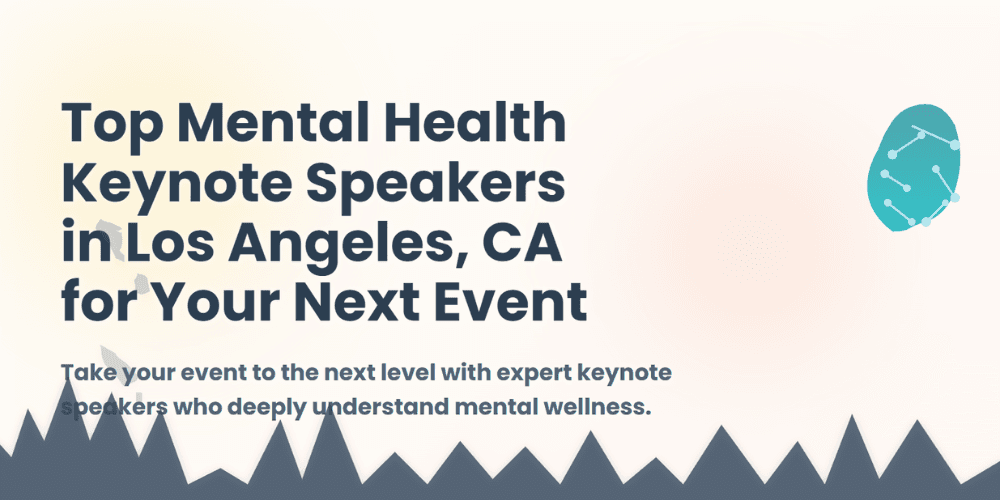 Top Mental Health Keynote Speakers in Los Angeles, CA for Your Next Event

Take your event to the next level with expert keynote speakers who deeply understand mental wellness.